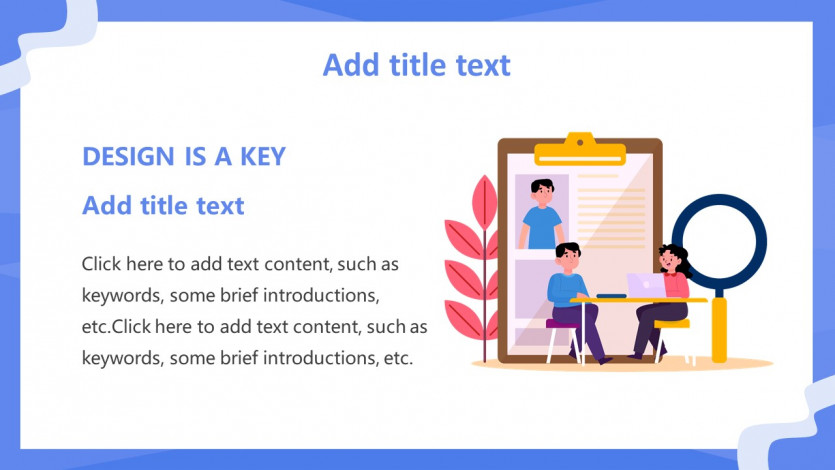 Add title text

DESIGN IS A KEY

Add title text

Click here to add text content, such as keywords, some brief introductions, etc.Click here to add text content, such as keywords, some brief introductions, etc.